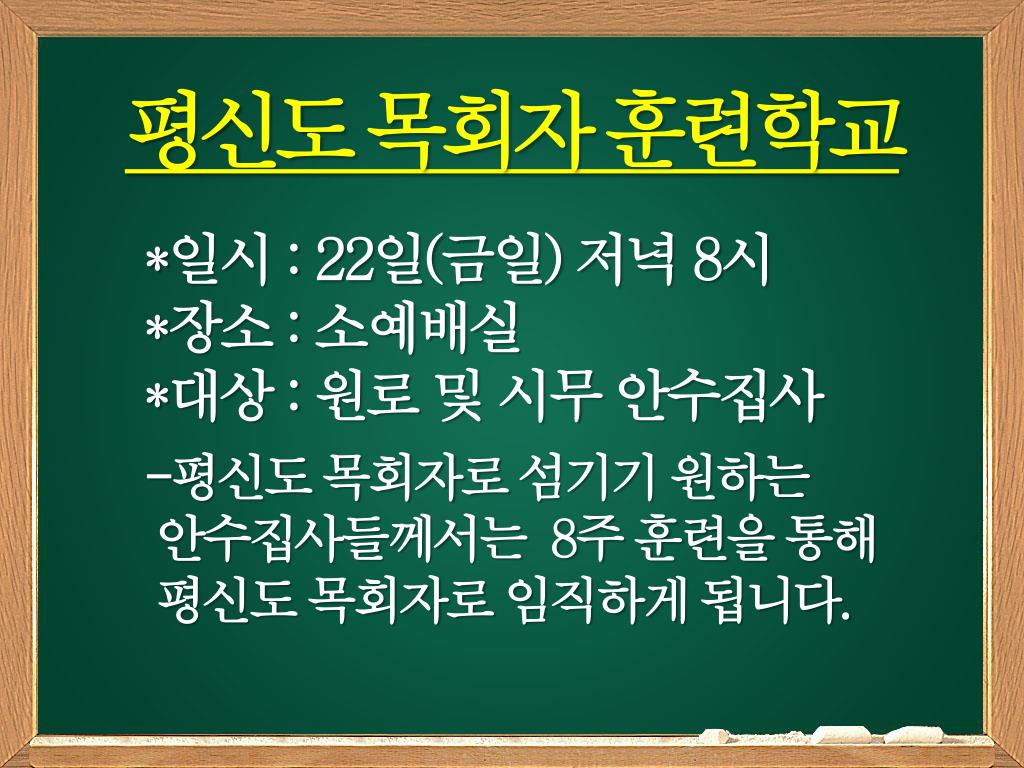 평신도 목회자 훈련학교

*일시 : 22일(금일) 저녁 8시
*장소 : 소예배실
*대상 : 원로 및 시무 안수집사

-평신도 목회자로 섬기기 원하는 안수집사들께서는 8주 훈련을 통해 평신도 목회자로 임직하게 됩니다.